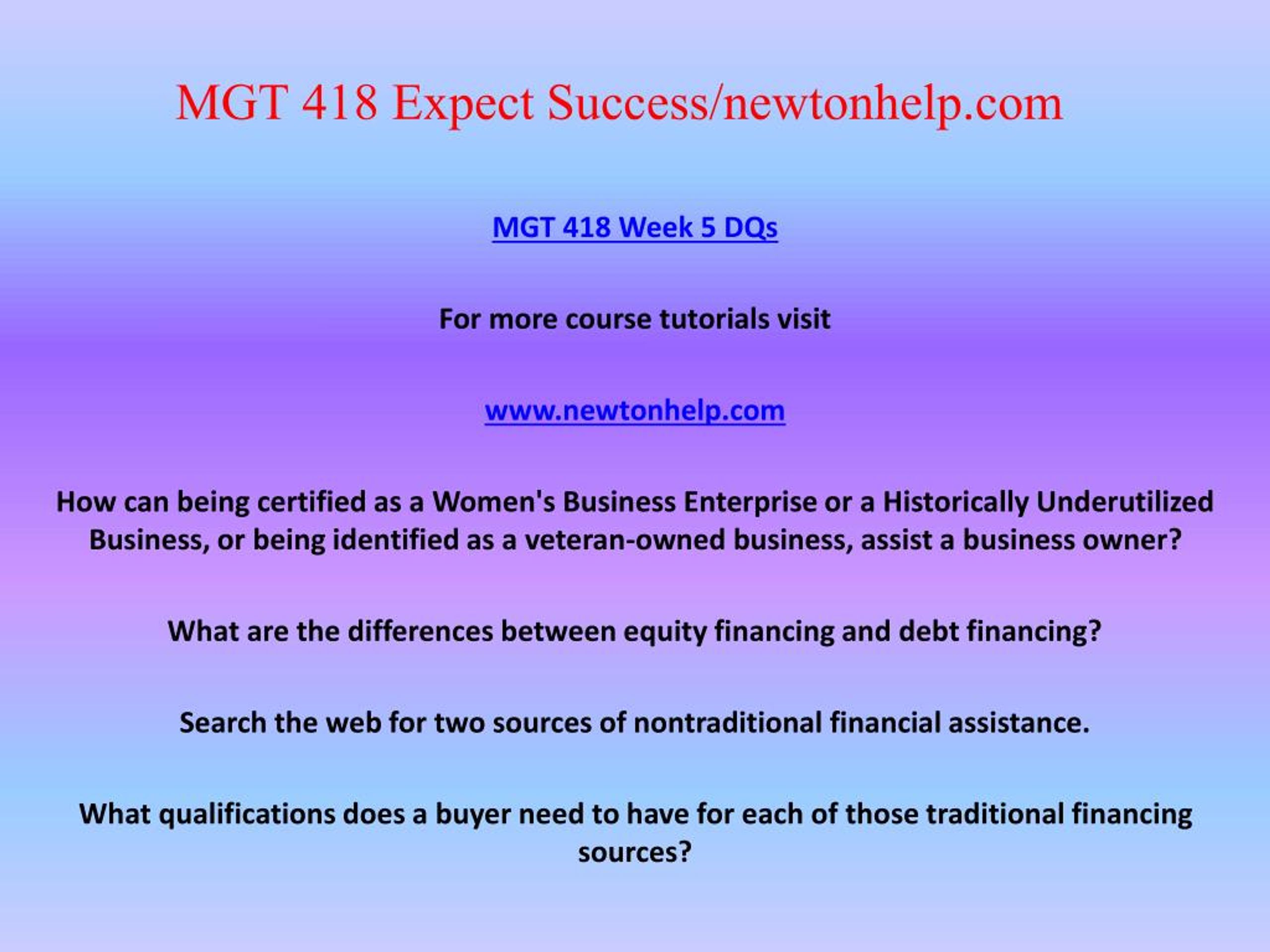 MGT 418 Expect Success/newtonhelp.com

MGT 418 Week 5 DQs

For more course tutorials visit

www.newtonhelp.com

How can being certified as a Women's Business Enterprise or a Historically Underutilized Business, or being identified as a veteran-owned business, assist a business owner?

What are the differences between equity financing and debt financing?

Search the web for two sources of nontraditional financial assistance.

What qualifications does a buyer need to have for each of those traditional financing sources?